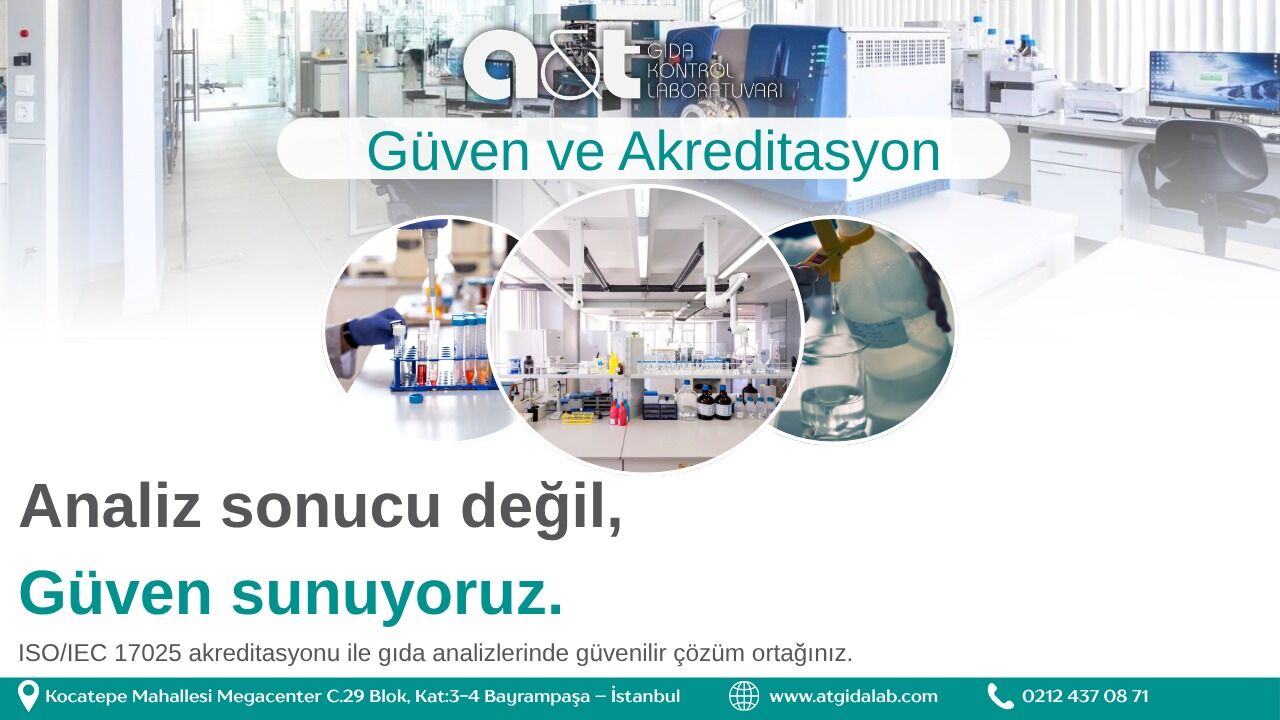 a&t GIDA KONTROL LABORATUVARI

Güven ve Akreditasyon

Analiz sonucu değil,
Güven sunuyoruz.

ISO/IEC 17025 akreditasyonu ile gıda analizlerinde güvenilir çözüm ortağınız.

Kocatepe Mahallesi Megacenter C.29 Blok, Kat:3-4 Bayrampaşa – İstanbul
www.atgidalab.com
0212 437 08 71